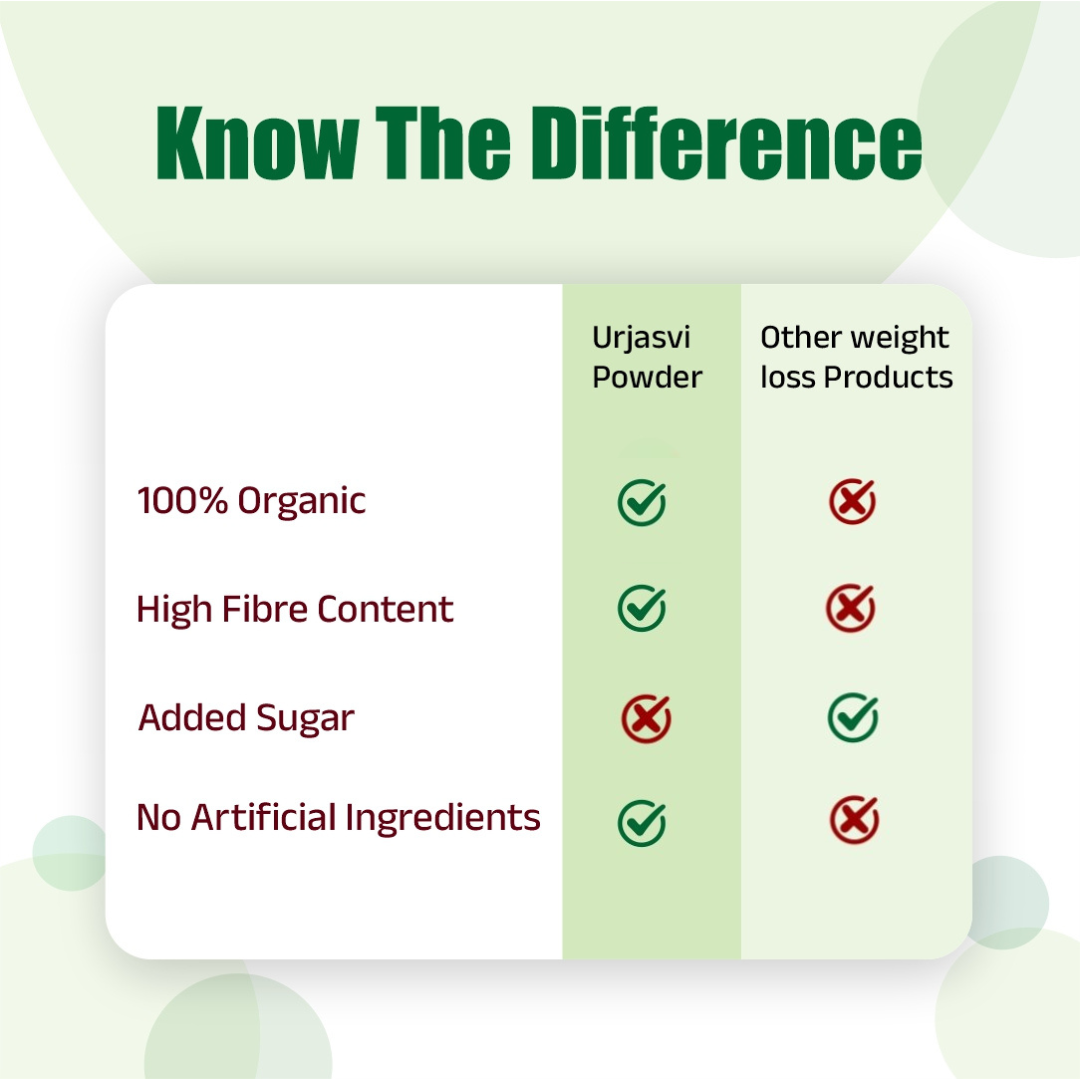 Know The Difference

| | Urjasvi Powder | Other weight loss Products |
|---|---|---|
| 100% Organic | ✓ | ✗ |
| High Fibre Content | ✓ | ✗ |
| Added Sugar | ✗ | ✓ |
| No Artificial Ingredients | ✓ | ✗ |